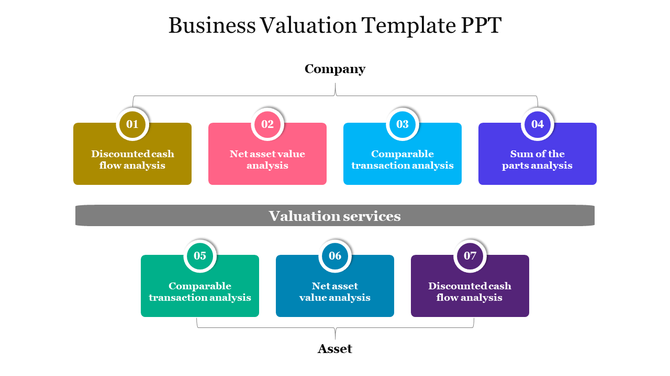 Business Valuation Template PPT

Company

01
Discounted cash flow analysis

02
Net asset value analysis

03
Comparable transaction analysis

04
Sum of the parts analysis

Valuation services

05
Comparable transaction analysis

06
Net asset value analysis

07
Discounted cash flow analysis

Asset